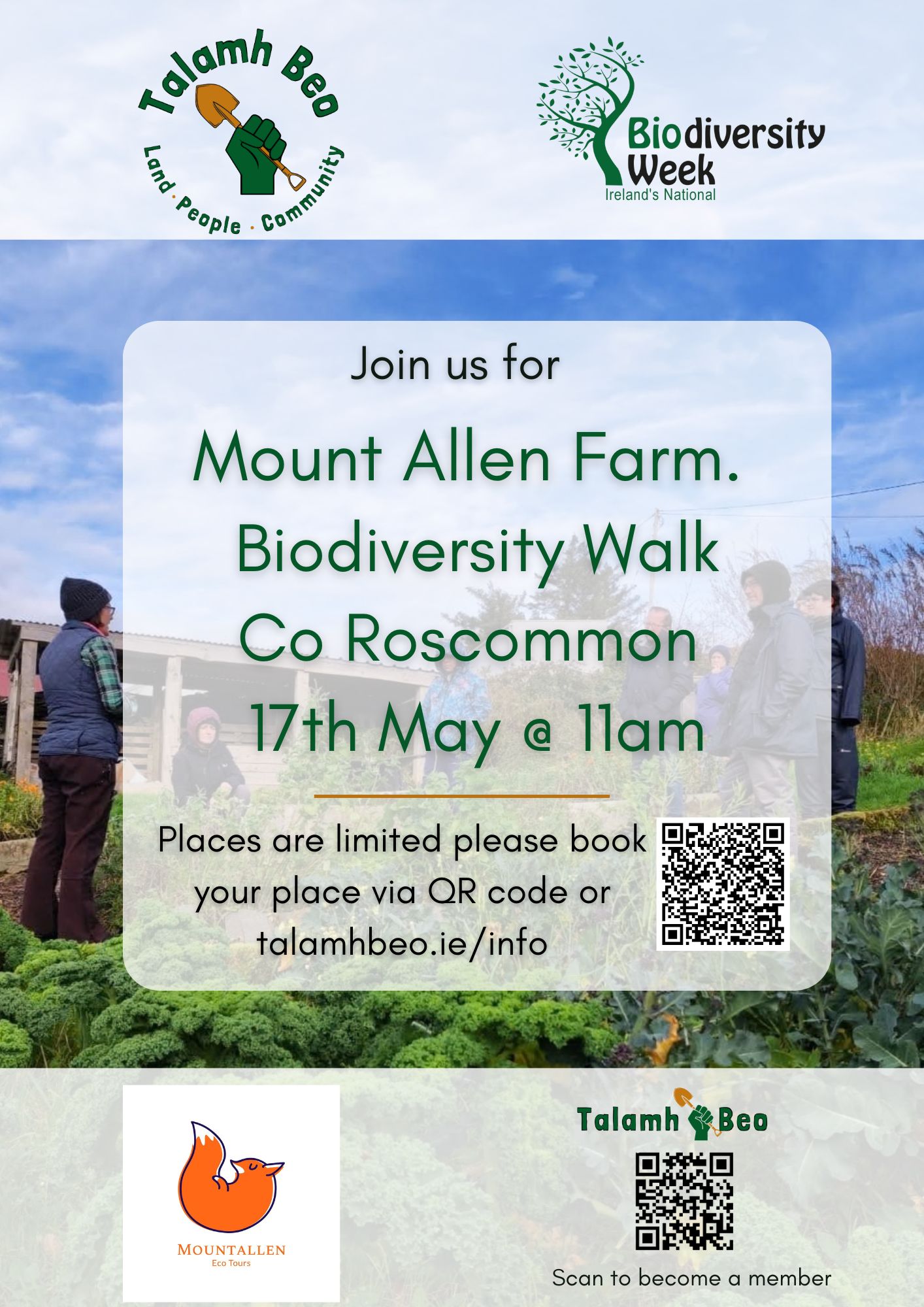 Talamh Beo
Land · People · Community

Biodiversity Week
Ireland's National

Join us for

Mount Allen Farm.
Biodiversity Walk
Co Roscommon
17th May @ 11am

Places are limited please book your place via QR code or talamhbeo.ie/info

MOUNTALLEN
Eco Tours

Talamh Beo

Scan to become a member